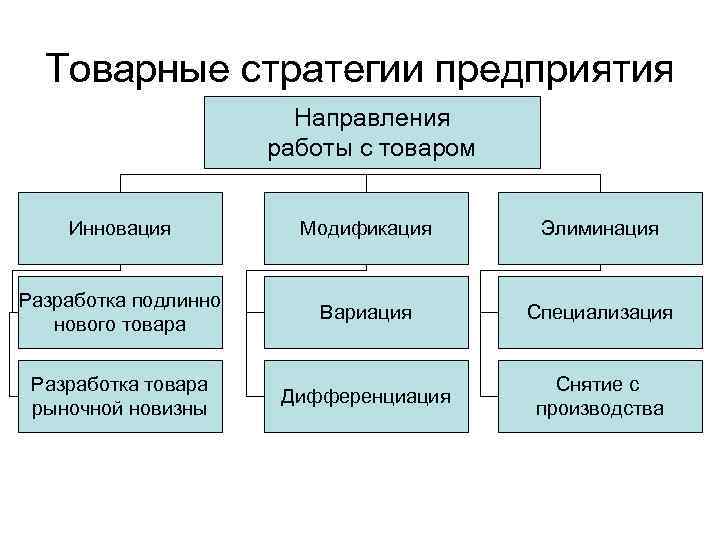 Товарные стратегии предприятия

Направления работы с товаром

Инновация

Разработка подлинно нового товара

Разработка товара рыночной новизны

Модификация

Вариация

Дифференциация

Элиминация

Специализация

Снятие с производства